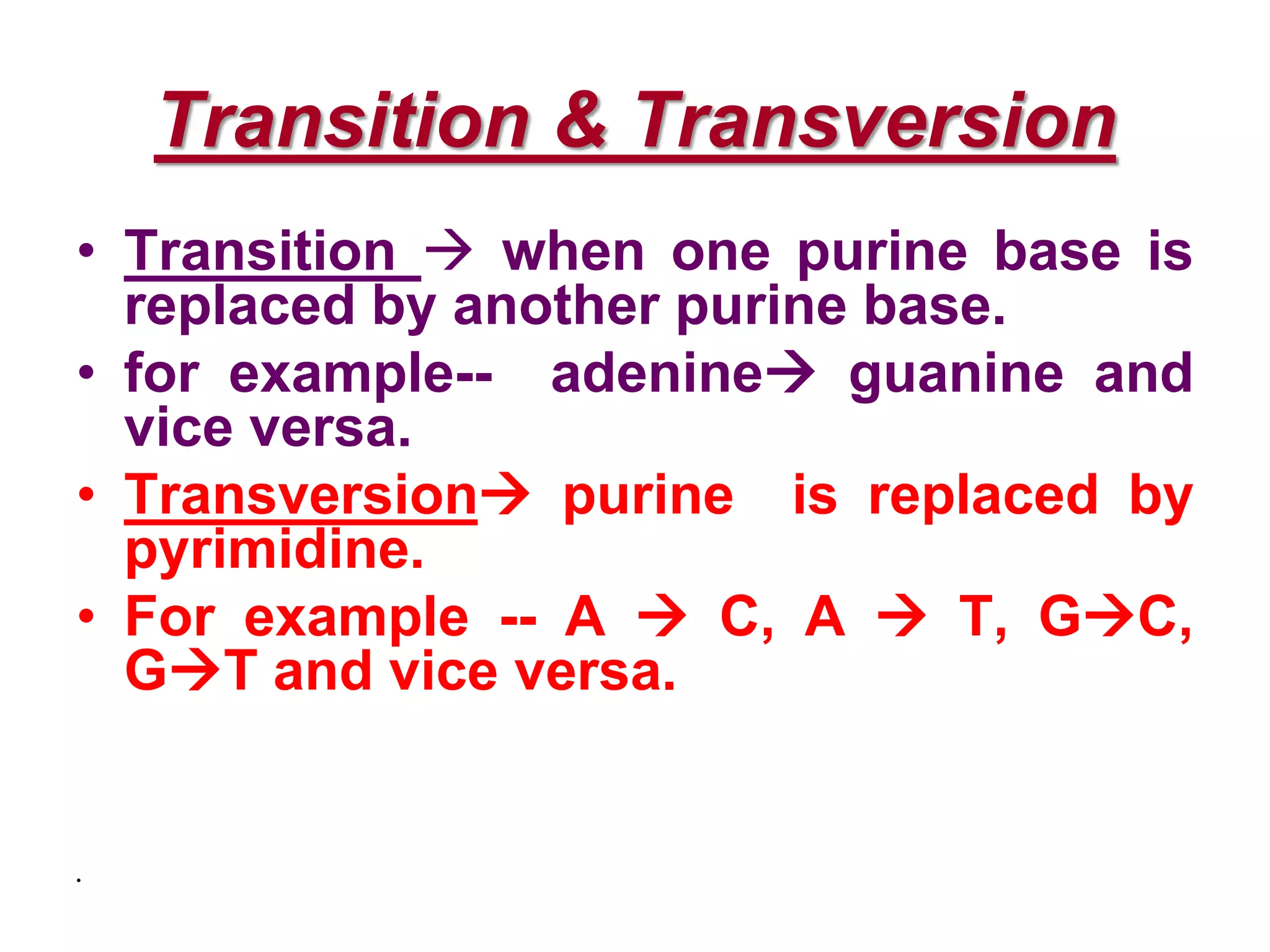 Transition & Transversion

• Transition → when one purine base is replaced by another purine base.
• for example-- adenine→ guanine and vice versa.
• Transversion→ purine is replaced by pyrimidine.
• For example -- A → C, A → T, G→C, G→T and vice versa.

.